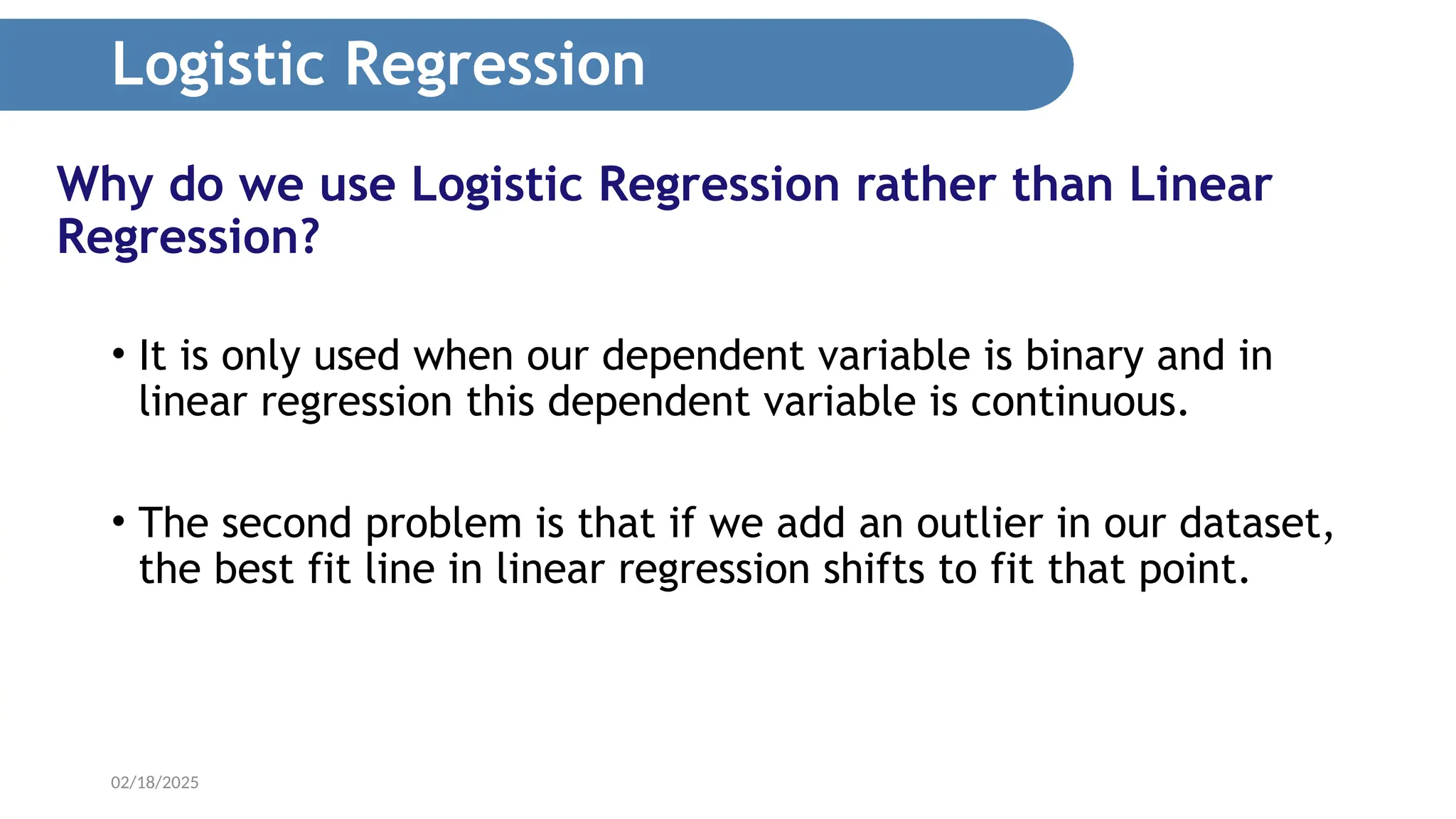 Logistic Regression

Why do we use Logistic Regression rather than Linear Regression?

• It is only used when our dependent variable is binary and in linear regression this dependent variable is continuous.

• The second problem is that if we add an outlier in our dataset, the best fit line in linear regression shifts to fit that point.

02/18/2025